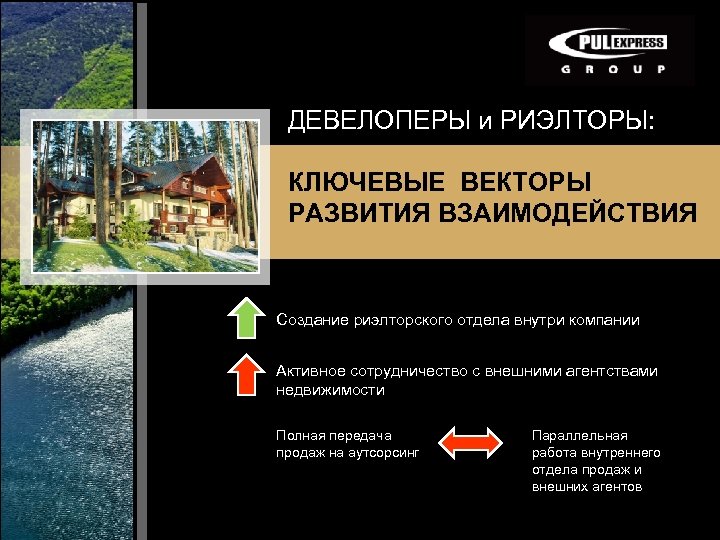 PUL EXPRESS
GROUP

ДЕВЕЛОПЕРЫ и РИЭЛТОРЫ:

КЛЮЧЕВЫЕ ВЕКТОРЫ РАЗВИТИЯ ВЗАИМОДЕЙСТВИЯ

Создание риэлторского отдела внутри компании

Активное сотрудничество с внешними агентствами недвижимости

Полная передача продаж на аутсорсинг

Параллельная работа внутреннего отдела продаж и внешних агентов